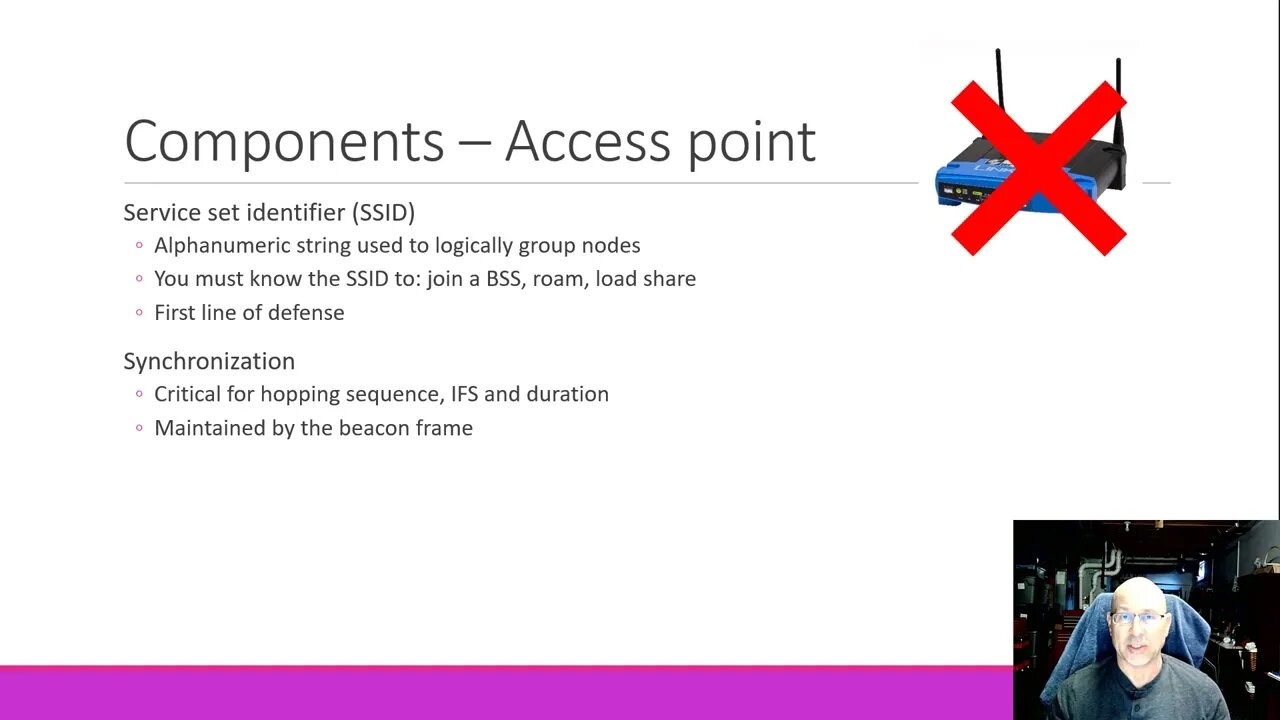 Components – Access point

Service set identifier (SSID)
◦ Alphanumeric string used to logically group nodes
◦ You must know the SSID to: join a BSS, roam, load share
◦ First line of defense

Synchronization
◦ Critical for hopping sequence, IFS and duration
◦ Maintained by the beacon frame